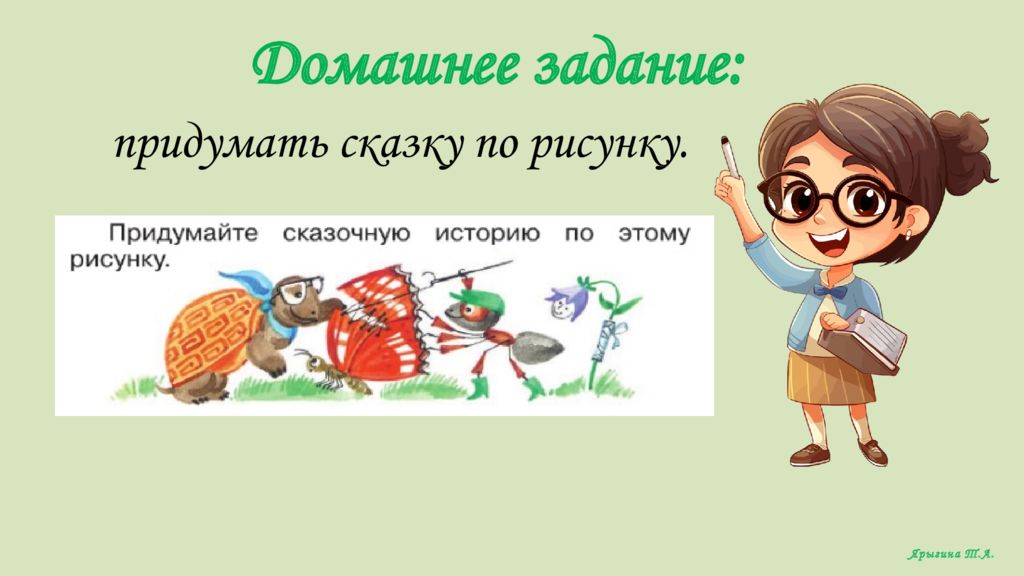 Домашнее задание:

придумать сказку по рисунку.

Придумайте сказочную историю по этому рисунку.

Ярыгина Т.А.